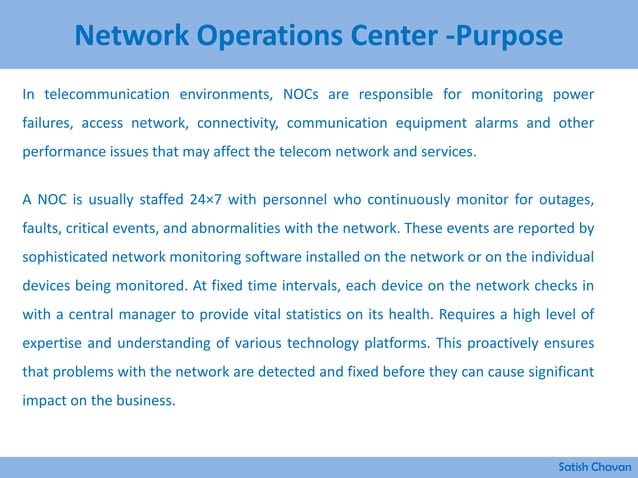 Network Operations Center -Purpose

In telecommunication environments, NOCs are responsible for monitoring power failures, access network, connectivity, communication equipment alarms and other performance issues that may affect the telecom network and services.

A NOC is usually staffed 24×7 with personnel who continuously monitor for outages, faults, critical events, and abnormalities with the network. These events are reported by sophisticated network monitoring software installed on the network or on the individual devices being monitored. At fixed time intervals, each device on the network checks in with a central manager to provide vital statistics on its health. Requires a high level of expertise and understanding of various technology platforms. This proactively ensures that problems with the network are detected and fixed before they can cause significant impact on the business.

Satish Chavan